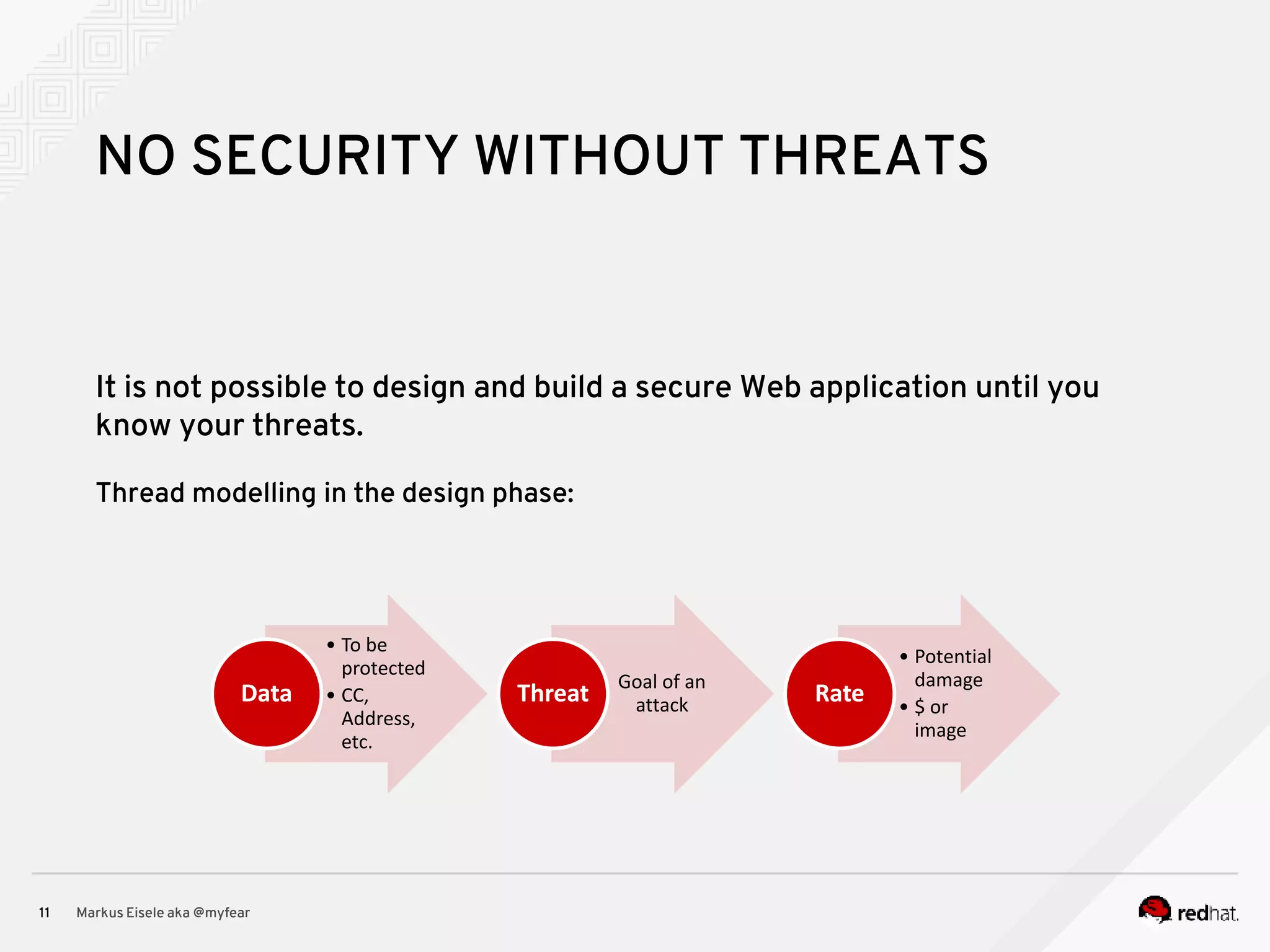 NO SECURITY WITHOUT THREATS

It is not possible to design and build a secure Web application until you know your threats.

Thread modelling in the design phase:

Data
• To be protected
• CC, Address, etc.

Threat
Goal of an attack

Rate
• Potential damage
• $ or image

11 Markus Eisele aka @myfear

redhat.